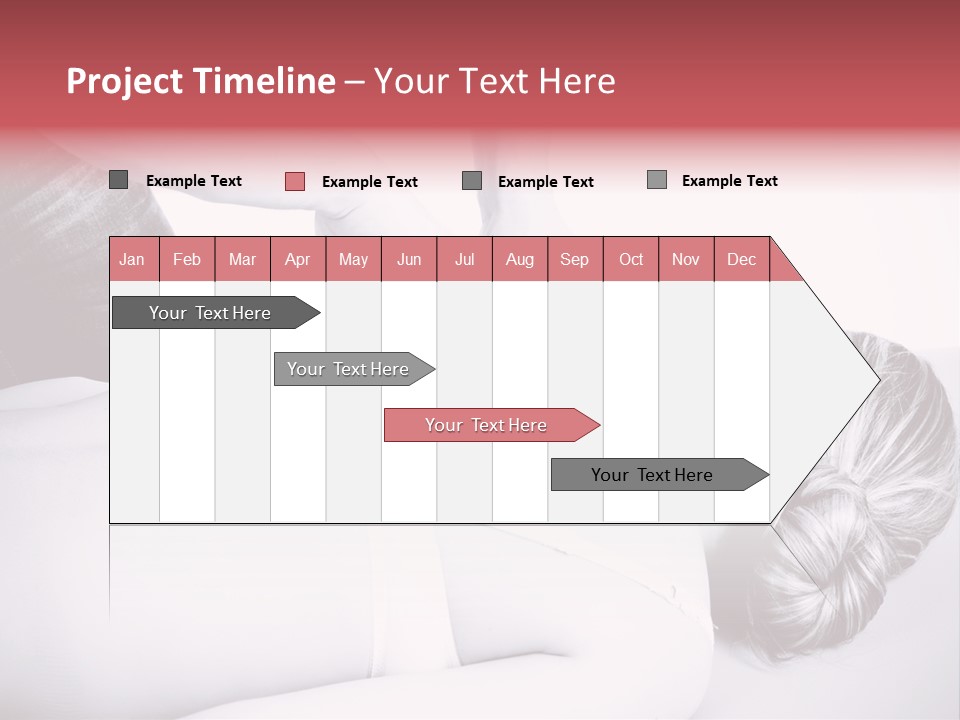 Project Timeline – Your Text Here

Example Text
Example Text
Example Text
Example Text

| Jan | Feb | Mar | Apr | May | Jun | Jul | Aug | Sep | Oct | Nov | Dec |
|---|---|---|---|---|---|---|---|---|---|---|---|

Your Text Here

Your Text Here

Your Text Here

Your Text Here